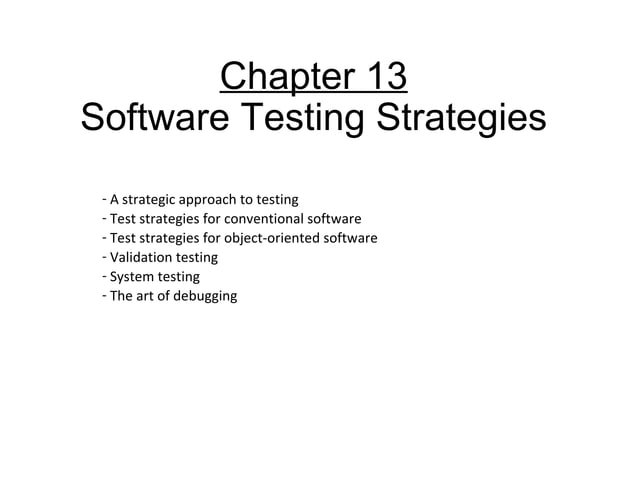 Chapter 13
Software Testing Strategies

- A strategic approach to testing
- Test strategies for conventional software
- Test strategies for object-oriented software
- Validation testing
- System testing
- The art of debugging